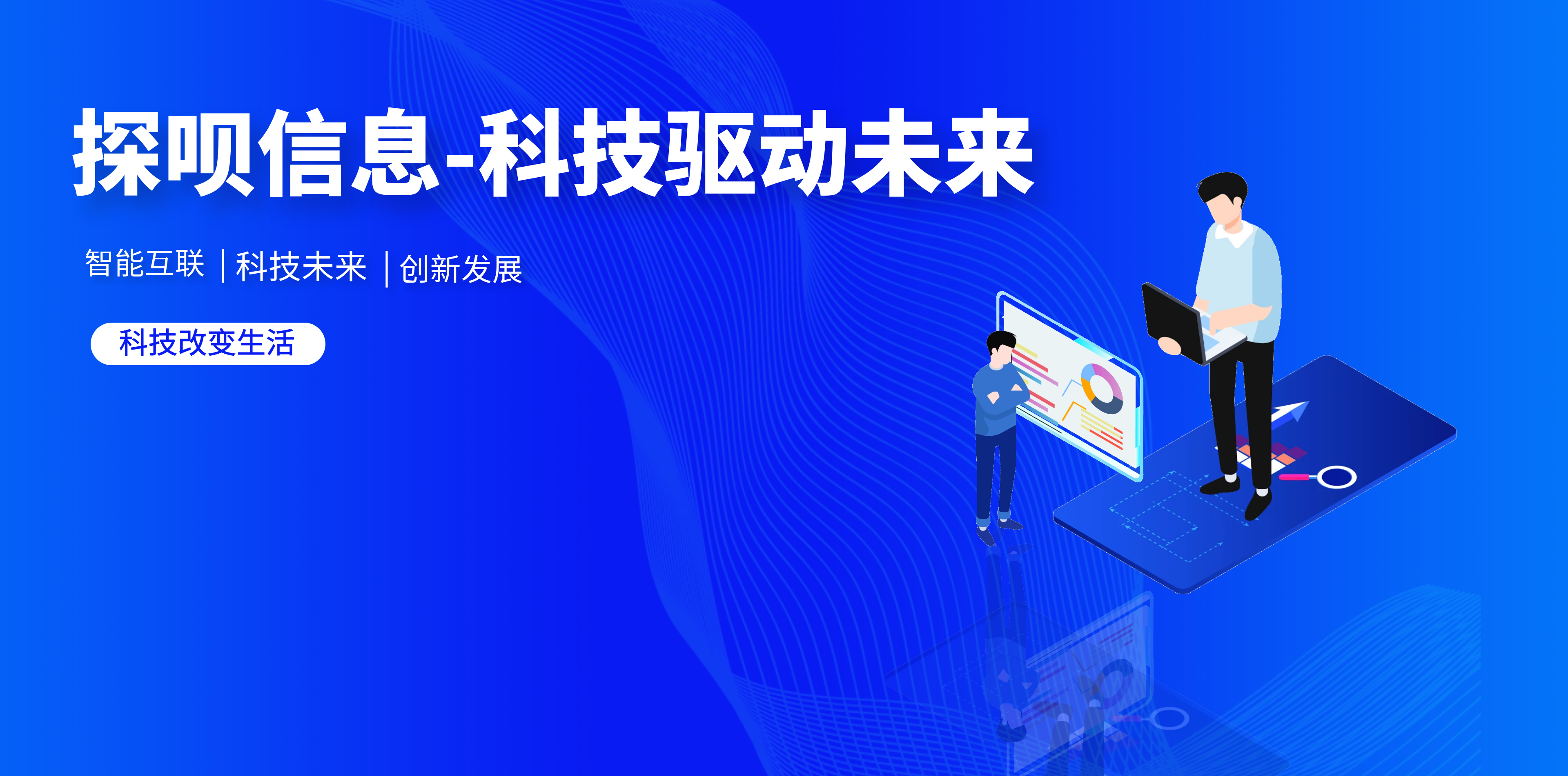 探呗信息-科技驱动未来

智能互联 | 科技未来 | 创新发展

科技改变生活